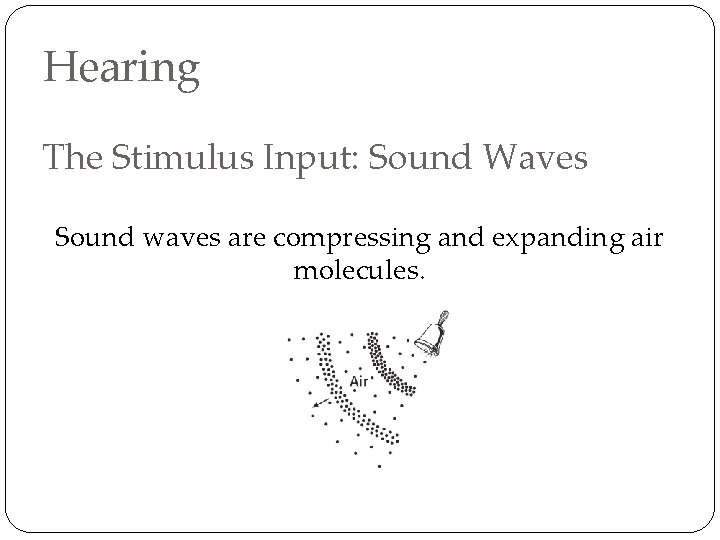 Hearing

The Stimulus Input: Sound Waves

Sound waves are compressing and expanding air molecules.

Air